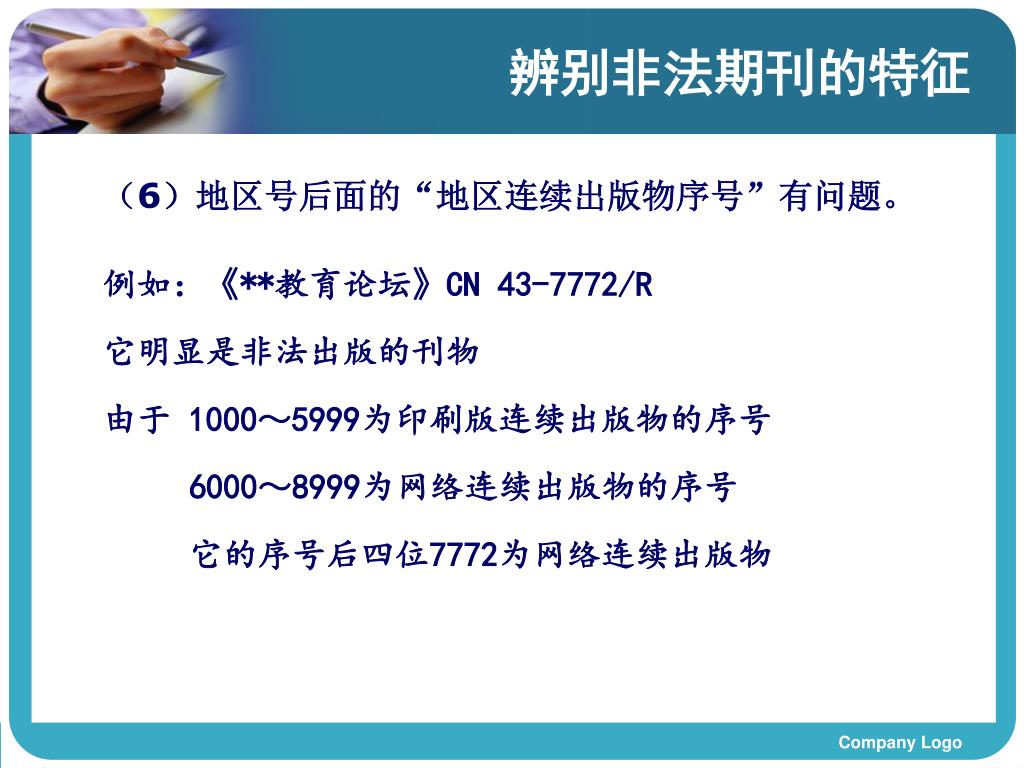 辨别非法期刊的特征

（6）地区号后面的“地区连续出版物序号”有问题。

例如：《**教育论坛》CN 43-7772/R

它明显是非法出版的刊物

由于 1000～5999为印刷版连续出版物的序号

6000～8999为网络连续出版物的序号

它的序号后四位7772为网络连续出版物

Company Logo